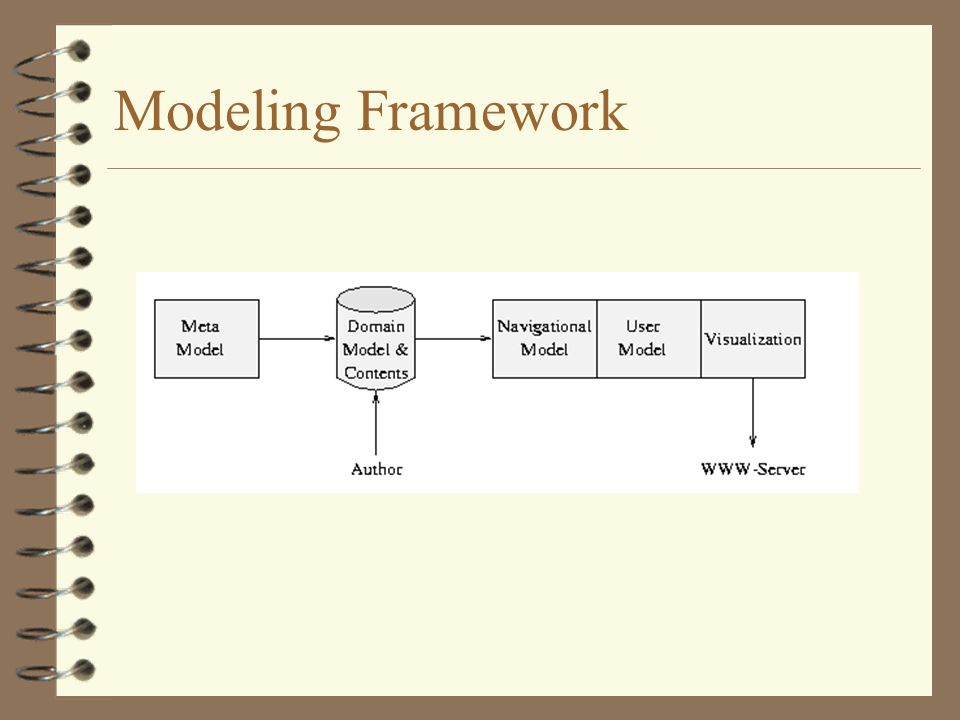 Modeling Framework

Meta Model

Domain Model & Contents

Navigational Model

User Model

Visualization

Author

WWW-Server